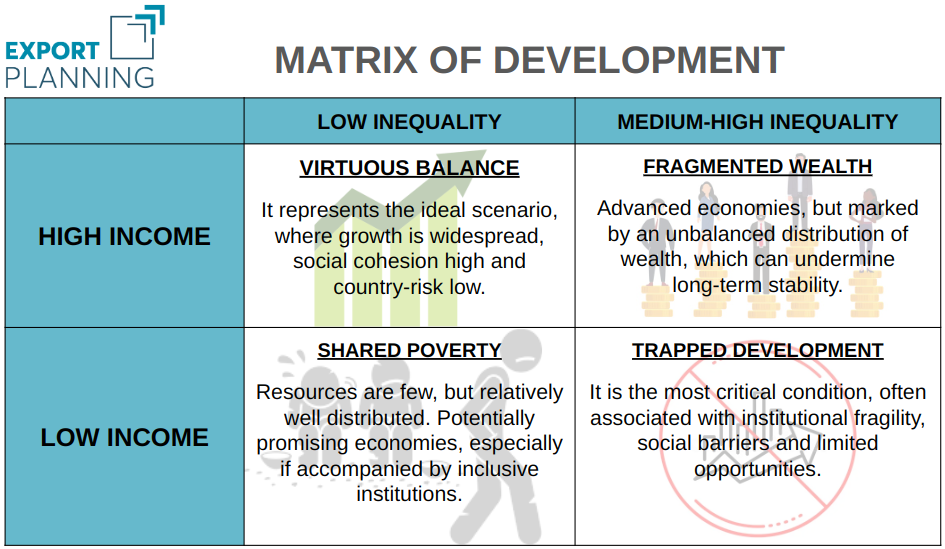 EXPORT PLANNING

MATRIX OF DEVELOPMENT

| | LOW INEQUALITY | MEDIUM-HIGH INEQUALITY |
|---|---|---|
| HIGH INCOME | VIRTUOUS BALANCE It represents the ideal scenario, where growth is widespread, social cohesion high and country-risk low. | FRAGMENTED WEALTH Advanced economies, but marked by an unbalanced distribution of wealth, which can undermine long-term stability. |
| LOW INCOME | SHARED POVERTY Resources are few, but relatively well distributed. Potentially promising economies, especially if accompanied by inclusive institutions. | TRAPPED DEVELOPMENT It is the most critical condition, often associated with institutional fragility, social barriers and limited opportunities. |